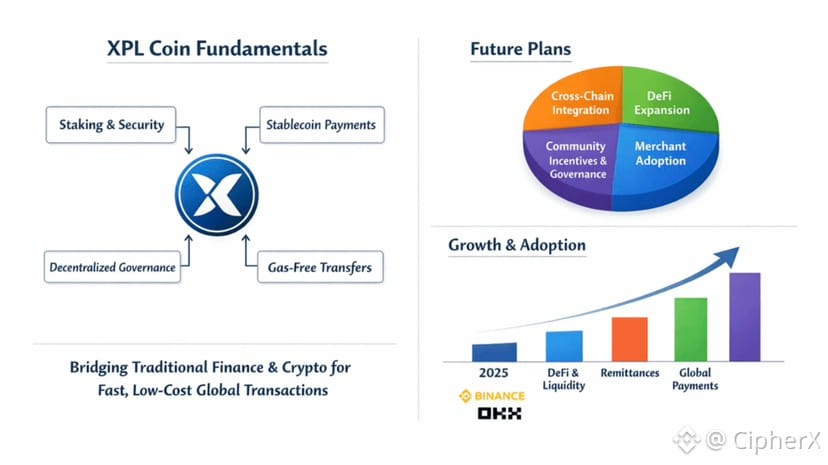 XPL Coin Fundamentals

Staking & Security

Stablecoin Payments

Decentralized Governance

Gas-Free Transfers

Bridging Traditional Finance & Crypto for Fast, Low-Cost Global Transactions

Future Plans

Cross-Chain Integration

DeFi Expansion

Community Incentives & Governance

Merchant Adoption

Growth & Adoption

2025

DeFi & Liquidity

Remittances

Global Payments

BINANCE

OKX

@ CipherX